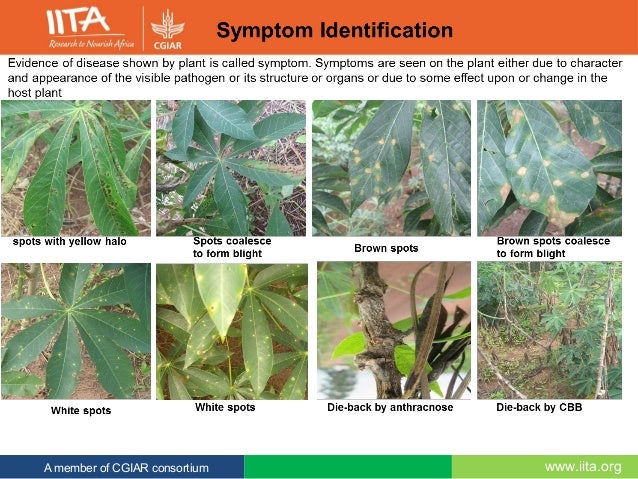 IITA
Research to Nourish Africa

CGIAR

Symptom Identification

Evidence of disease shown by plant is called symptom. Symptoms are seen on the plant either due to character and appearance of the visible pathogen or its structure or organs or due to some effect upon or change in the host plant

spots with yellow halo

Spots coalesce to form blight

Brown spots

Brown spots coalesce to form blight

White spots

White spots

Die-back by anthracnose

Die-back by CBB

A member of CGIAR consortium

www.iita.org